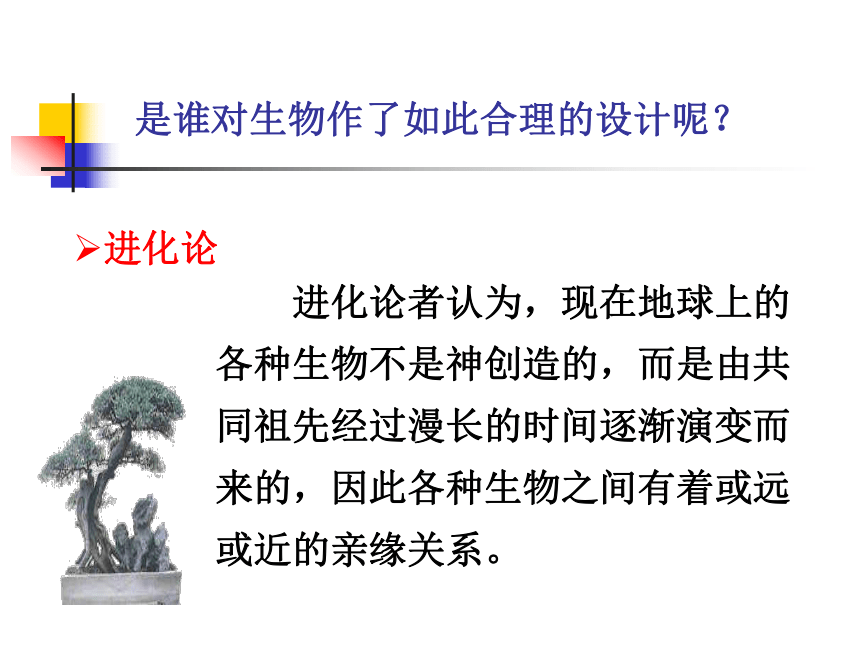 是谁对生物作了如此合理的设计呢？

➢进化论

进化论者认为，现在地球上的各种生物不是神创造的，而是由共同祖先经过漫长的时间逐渐演变而来的，因此各种生物之间有着或远或近的亲缘关系。